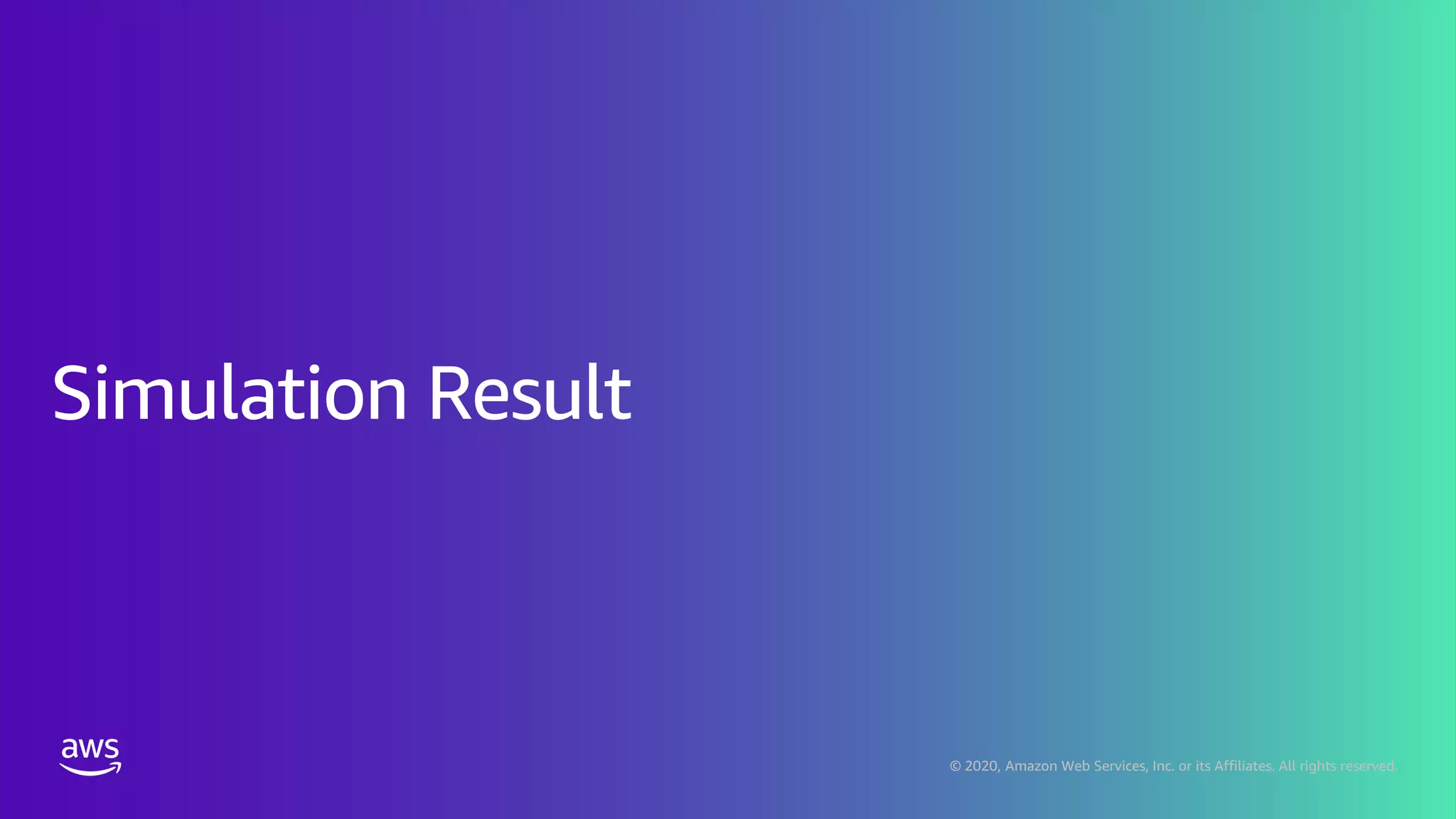 Simulation Result

aws

© 2020, Amazon Web Services, Inc. or its Affiliates. All rights reserved.